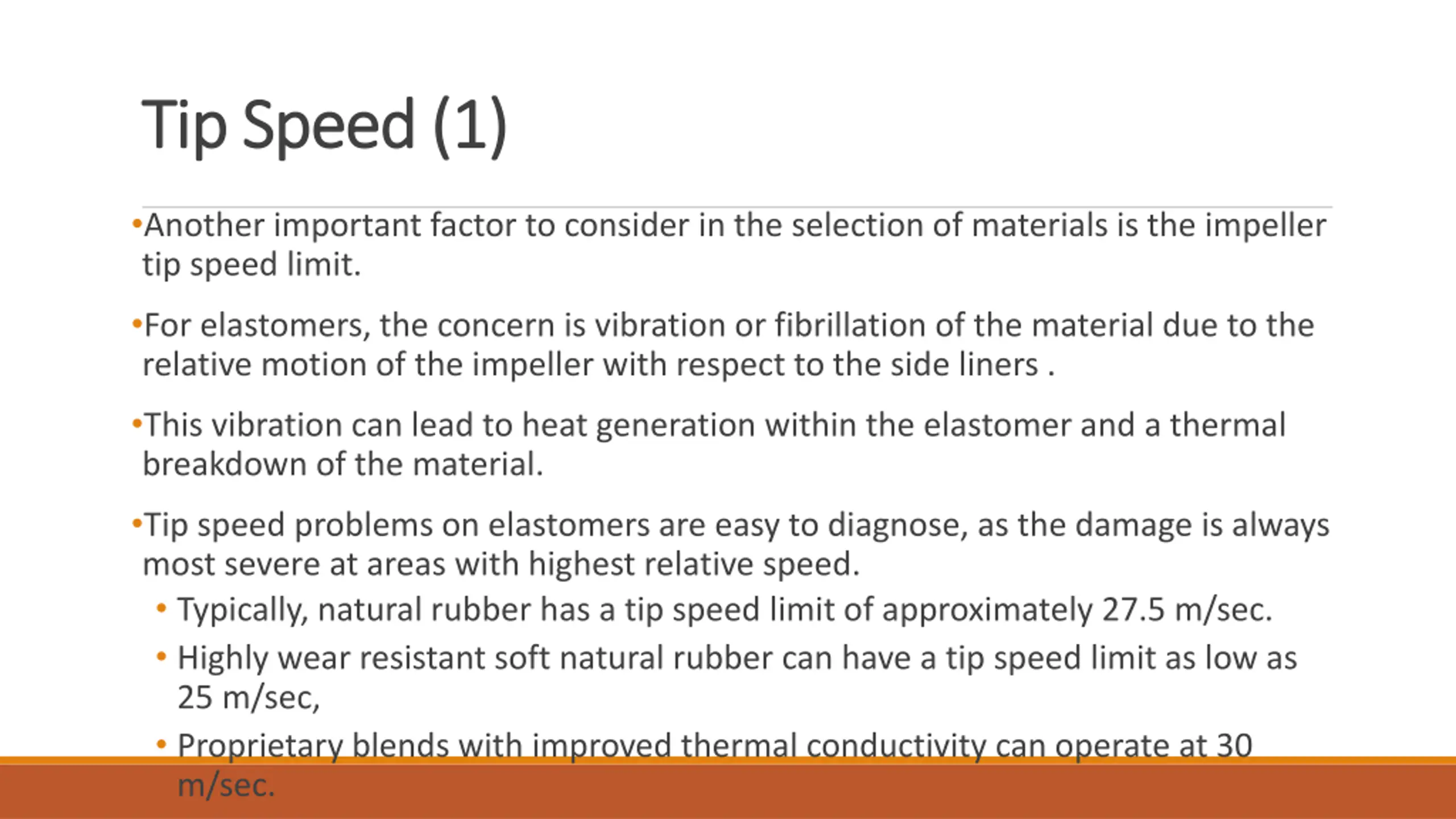 Tip Speed (1)

•Another important factor to consider in the selection of materials is the impeller tip speed limit.

•For elastomers, the concern is vibration or fibrillation of the material due to the relative motion of the impeller with respect to the side liners .

•This vibration can lead to heat generation within the elastomer and a thermal breakdown of the material.

•Tip speed problems on elastomers are easy to diagnose, as the damage is always most severe at areas with highest relative speed.
• Typically, natural rubber has a tip speed limit of approximately 27.5 m/sec.
• Highly wear resistant soft natural rubber can have a tip speed limit as low as 25 m/sec,
• Proprietary blends with improved thermal conductivity can operate at 30 m/sec.